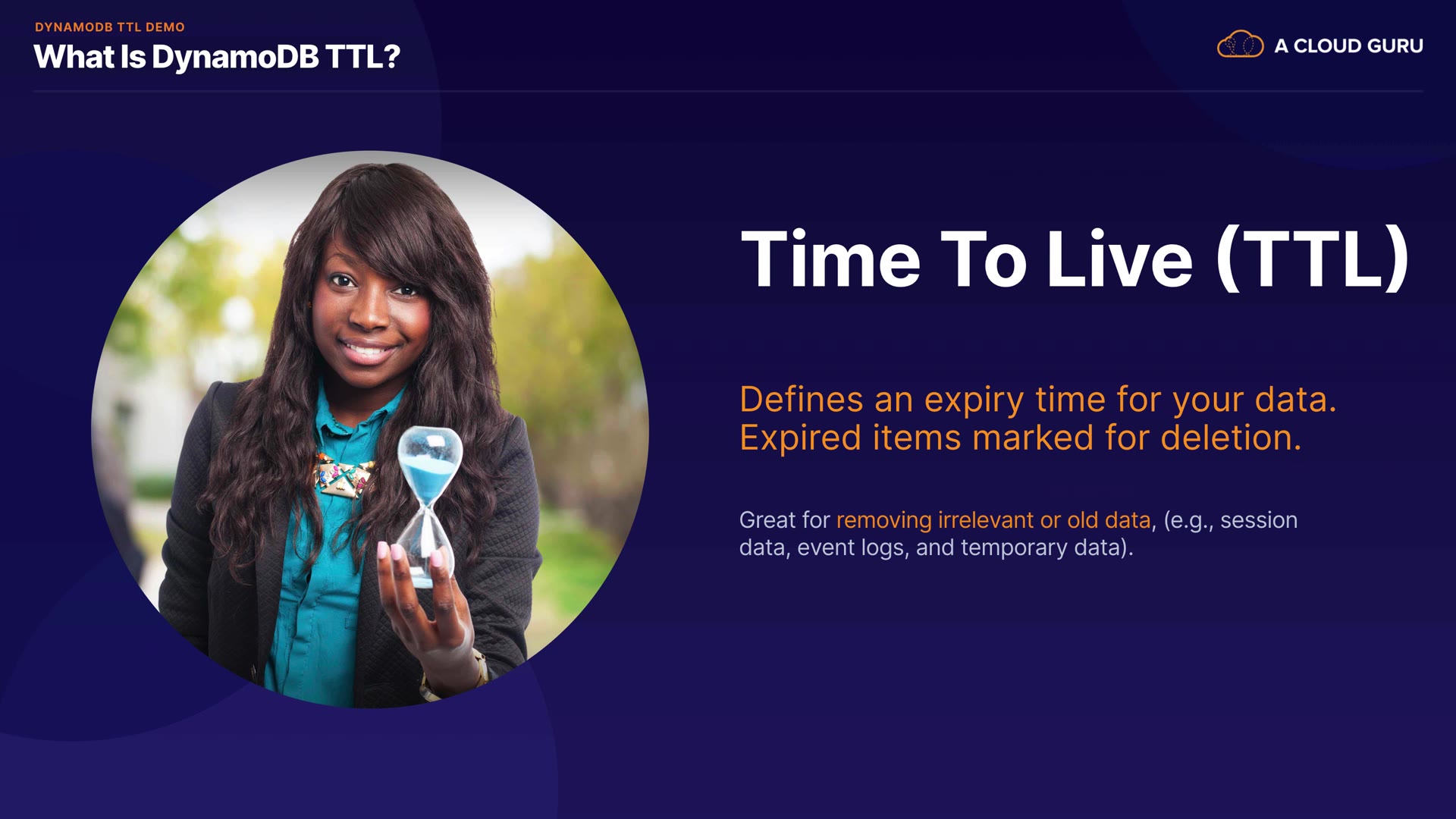 DYNAMODB TTL DEMO
What Is DynamoDB TTL?

A CLOUD GURU

Time To Live (TTL)

Defines an expiry time for your data. Expired items marked for deletion.

Great for removing irrelevant or old data, (e.g., session data, event logs, and temporary data).